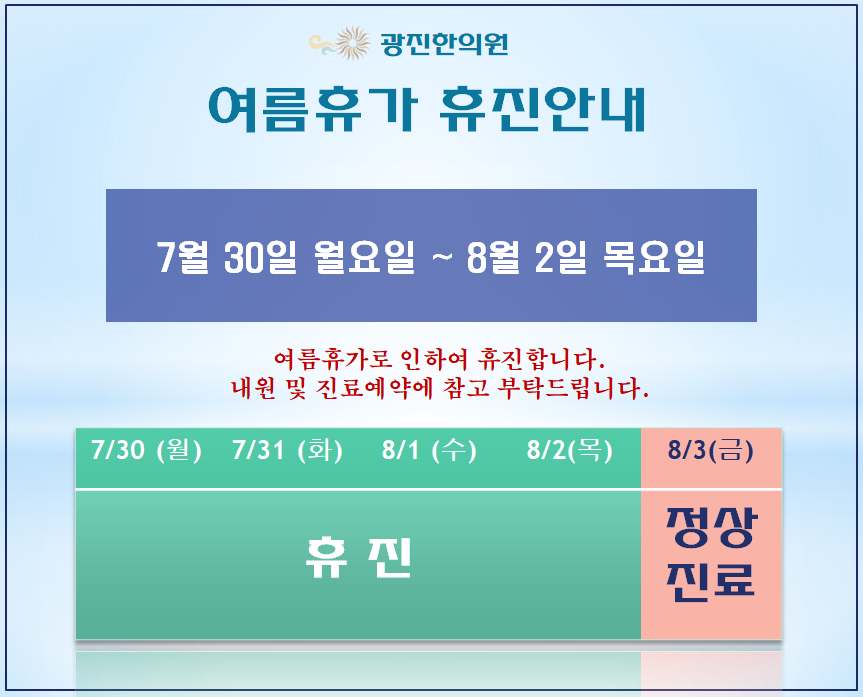 광진한의원

여름휴가 휴진안내

7월 30일 월요일 ~ 8월 2일 목요일

여름휴가로 인하여 휴진합니다.
내원 및 진료예약에 참고 부탁드립니다.

| 7/30 (월) | 7/31 (화) | 8/1 (수) | 8/2(목) | 8/3(금) |
|---|---|---|---|---|
| 휴 진 | | | | 정상 진료 |